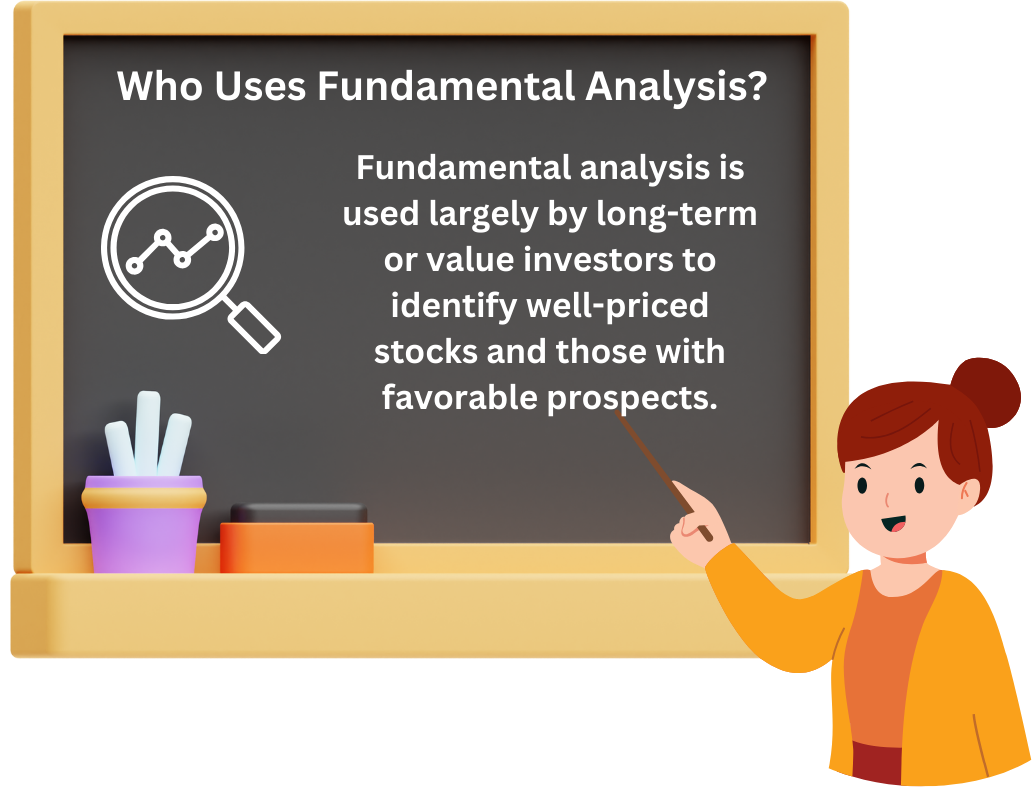 Who Uses Fundamental Analysis?

Fundamental analysis is used largely by long-term or value investors to identify well-priced stocks and those with favorable prospects.